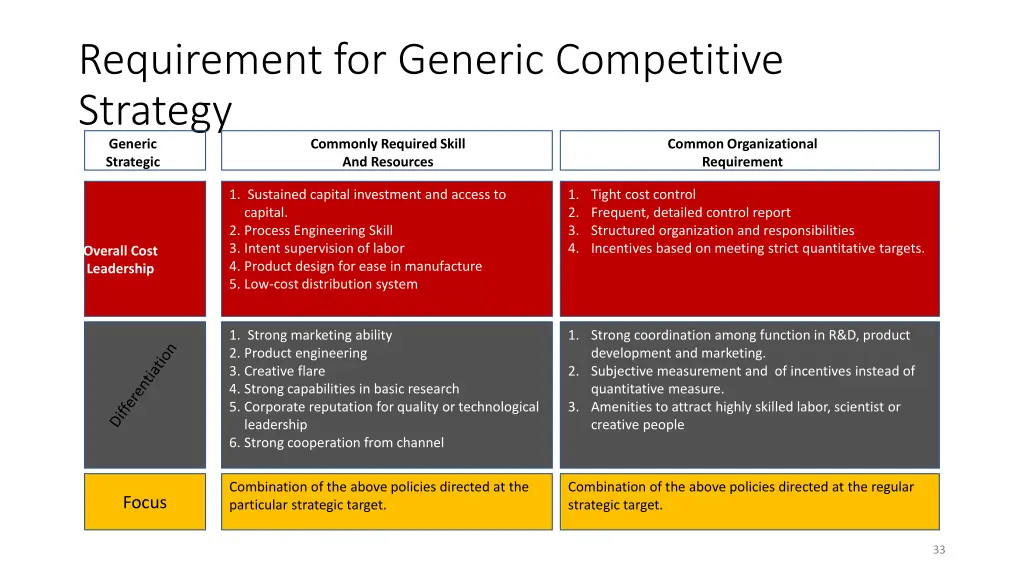 Requirement for Generic Competitive Strategy

| Generic Strategic | Commonly Required Skill And Resources | Common Organizational Requirement |
|---|---|---|
| Overall Cost Leadership | 1. Sustained capital investment and access to capital. 2. Process Engineering Skill 3. Intent supervision of labor 4. Product design for ease in manufacture 5. Low-cost distribution system | 1. Tight cost control 2. Frequent, detailed control report 3. Structured organization and responsibilities 4. Incentives based on meeting strict quantitative targets. |
| Differentiation | 1. Strong marketing ability 2. Product engineering 3. Creative flare 4. Strong capabilities in basic research 5. Corporate reputation for quality or technological leadership 6. Strong cooperation from channel | 1. Strong coordination among function in R&D, product development and marketing. 2. Subjective measurement and of incentives instead of quantitative measure. 3. Amenities to attract highly skilled labor, scientist or creative people |
| Focus | Combination of the above policies directed at the particular strategic target. | Combination of the above policies directed at the regular strategic target. |

33